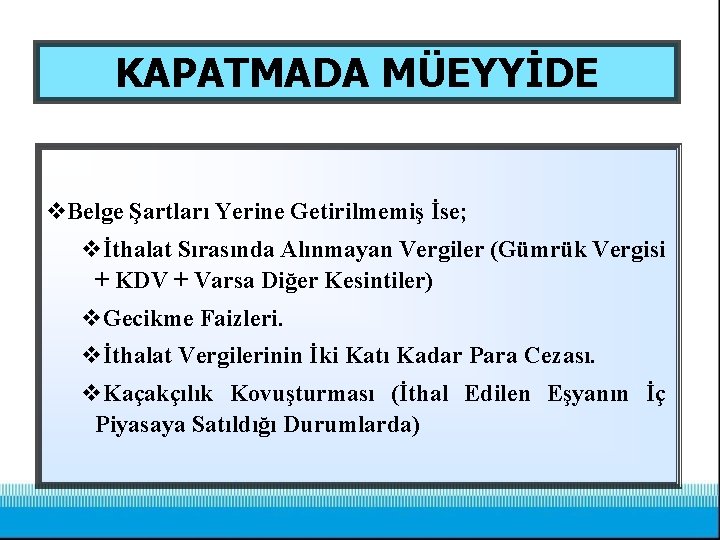 KAPATMADA MÜEYYİDE

❖Belge Şartları Yerine Getirilmemiş İse;

❖İthalat Sırasında Alınmayan Vergiler (Gümrük Vergisi + KDV + Varsa Diğer Kesintiler)

❖Gecikme Faizleri.

❖İthalat Vergilerinin İki Katı Kadar Para Cezası.

❖Kaçakçılık Kovuşturması (İthal Edilen Eşyanın İç Piyasaya Satıldığı Durumlarda)